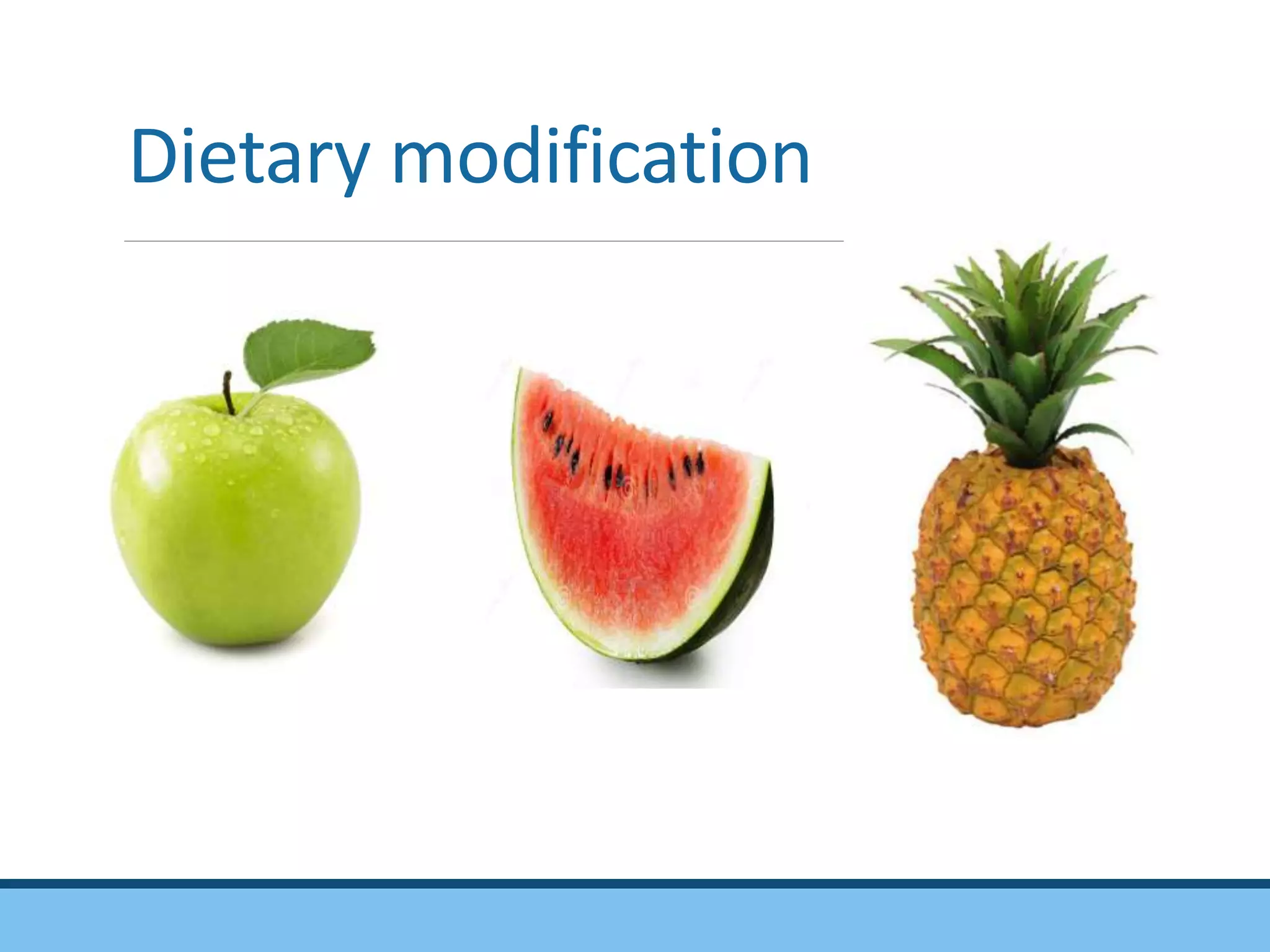 Dietary modification